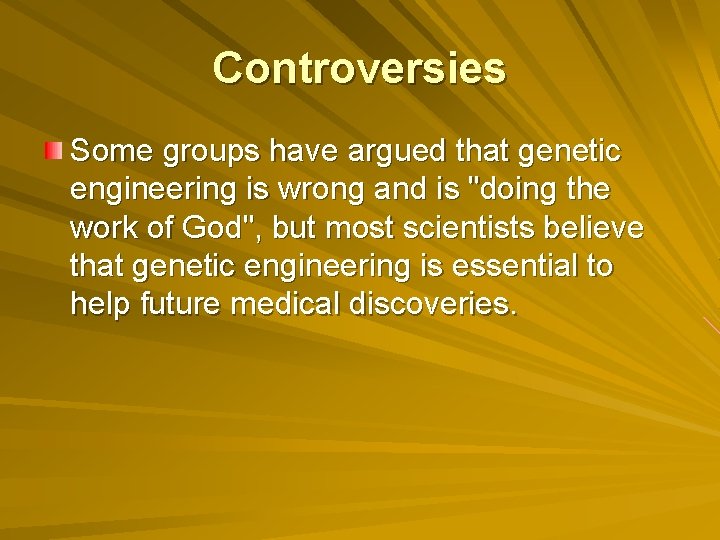 Controversies

Some groups have argued that genetic engineering is wrong and is "doing the work of God", but most scientists believe that genetic engineering is essential to help future medical discoveries.